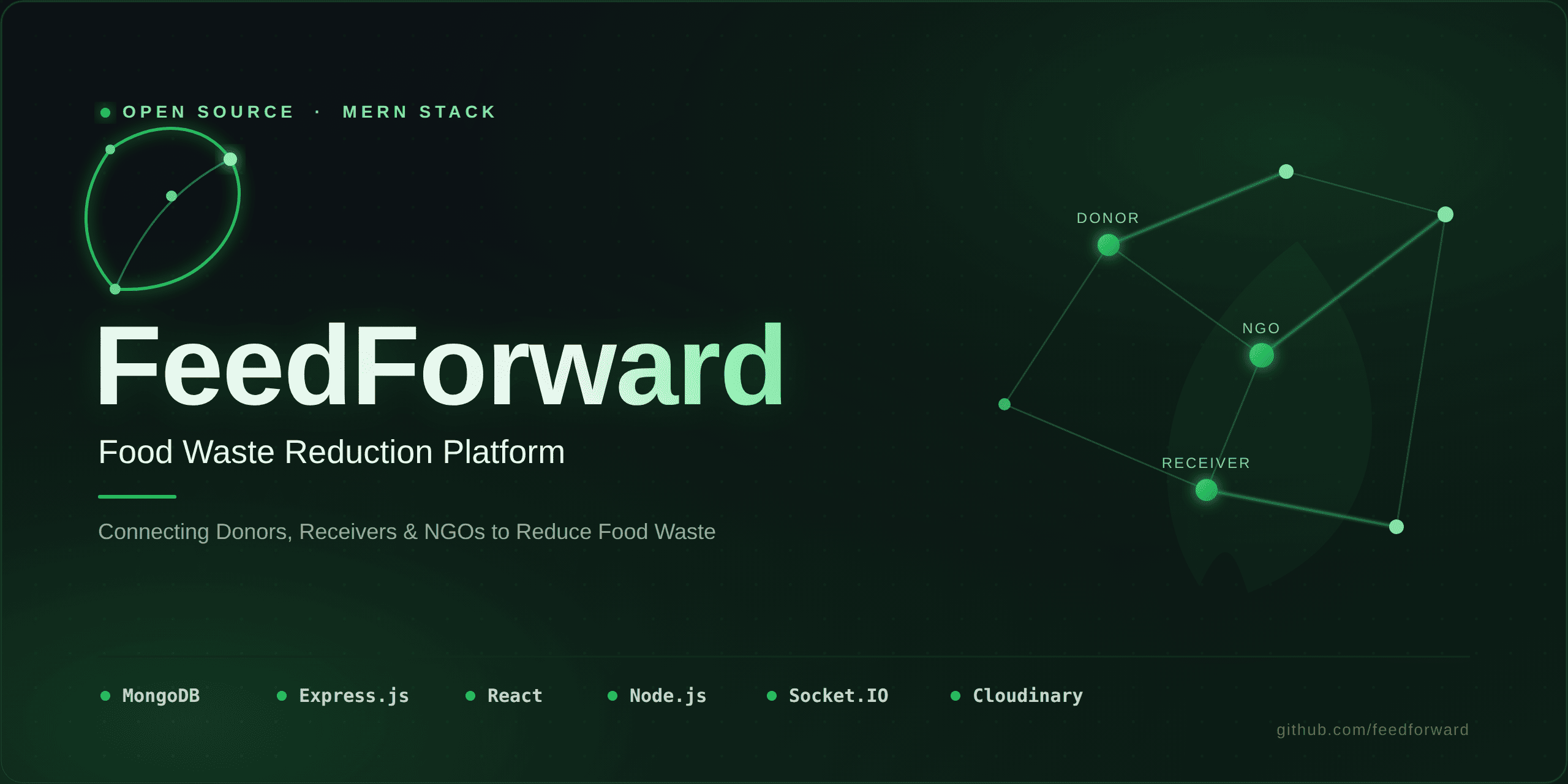 OPEN SOURCE · MERN STACK

FeedForward

Food Waste Reduction Platform

Connecting Donors, Receivers & NGOs to Reduce Food Waste

DONOR

NGO

RECEIVER

MongoDB Express.js React Node.js Socket.IO Cloudinary

github.com/feedforward